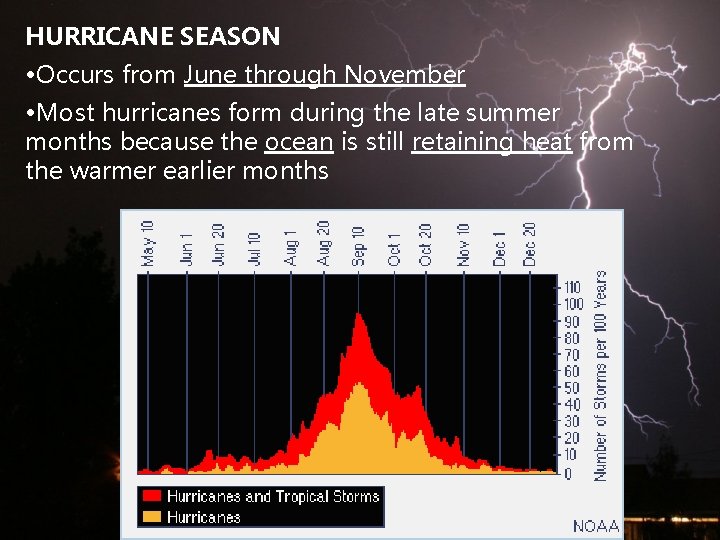 HURRICANE SEASON

•Occurs from June through November

•Most hurricanes form during the late summer months because the ocean is still retaining heat from the warmer earlier months

May 10
Jun 1
Jun 20
Jul 10
Aug 1
Aug 20
Sep 10
Oct 1
Oct 20
Nov 10
Dec 1
Dec 20

110
100
90
80
70
60
50
40
30
20
10
0

Number of Storms per 100 Years

Hurricanes and Tropical Storms
Hurricanes

NOAA